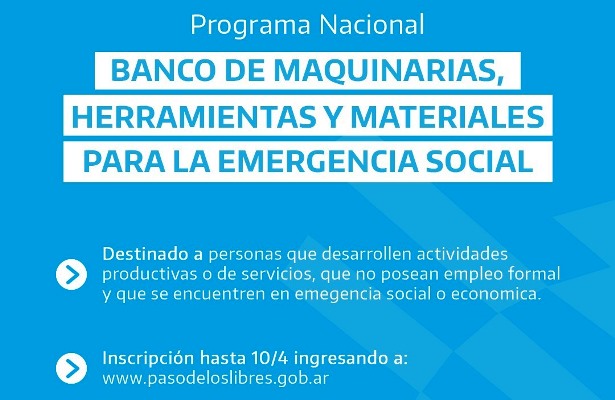 Programa Nacional

BANCO DE MAQUINARIAS, HERRAMIENTAS Y MATERIALES PARA LA EMERGENCIA SOCIAL

Destinado a personas que desarrollen actividades productivas o de servicios, que no posean empleo formal y que se encuentren en emegencia social o economica.

Inscripción hasta 10/4 ingresando a: www.pasodeloslibres.gob.ar